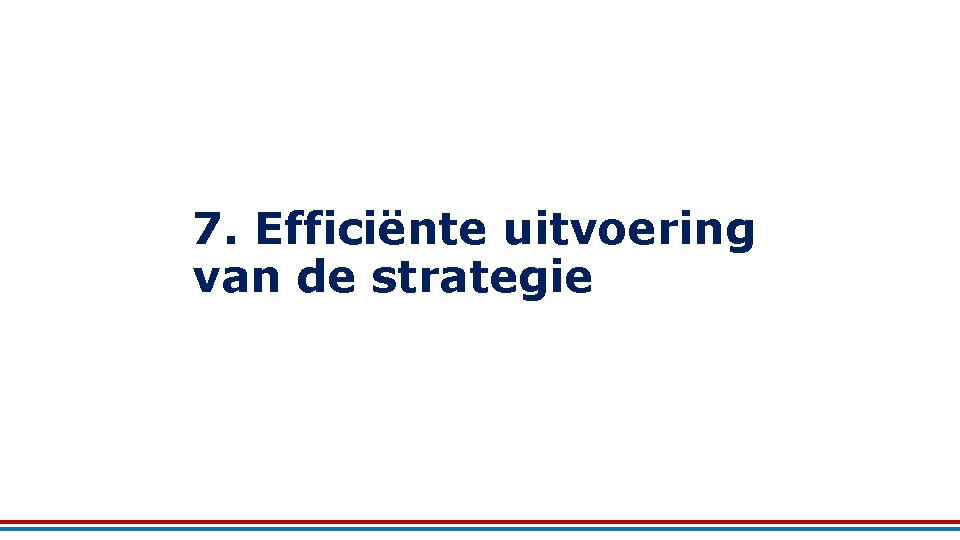 7. Efficiënte uitvoering van de strategie